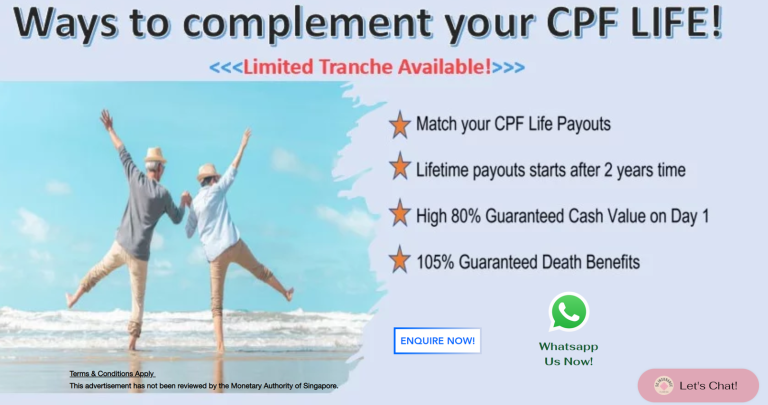 Ways to complement your CPF LIFE!

<<<Limited Tranche Available!>>>

Match your CPF Life Payouts

Lifetime payouts starts after 2 years time

High 80% Guaranteed Cash Value on Day 1

105% Guaranteed Death Benefits

ENQUIRE NOW!

Whatsapp Us Now!

Terms & Conditions Apply

This advertisement has not been reviewed by the Monetary Authority of Singapore.

Let's Chat!